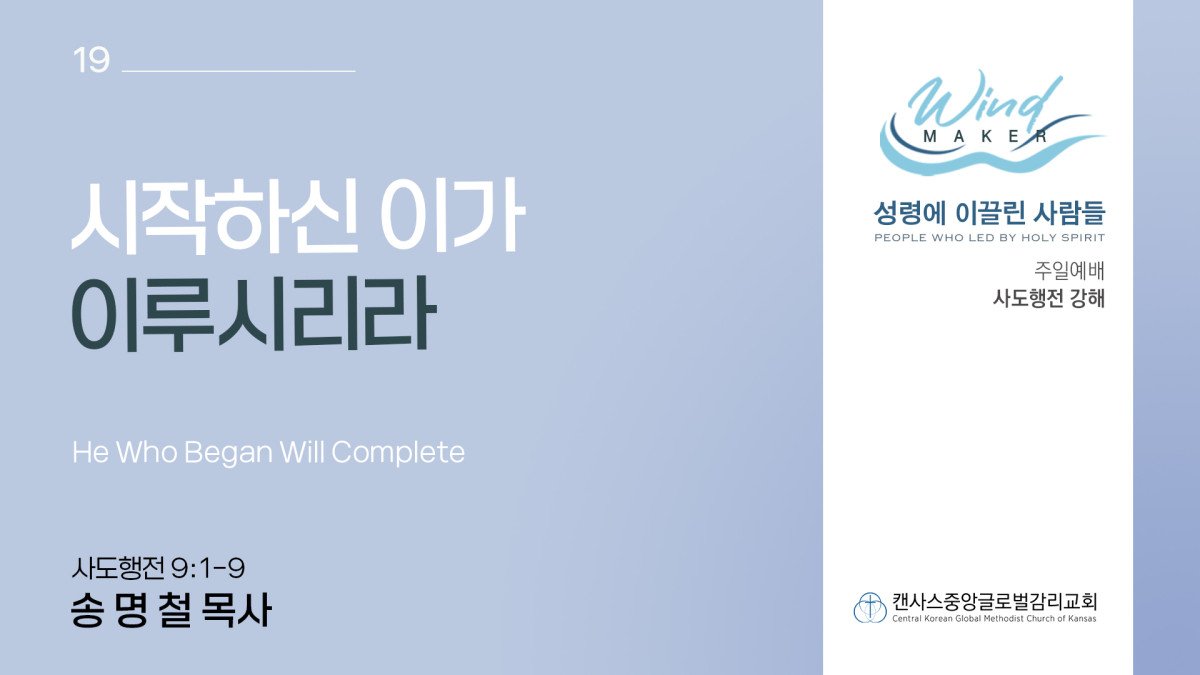 19

시작하신 이가
이루시리라

He Who Began Will Complete

사도행전 9:1-9
송 명 철 목사

Wind
MAKER

성령에 이끌린 사람들
PEOPLE WHO LED BY HOLY SPIRIT

주일예배
사도행전 강해

캔사스중앙글로벌감리교회
Central Korean Global Methodist Church of Kansas